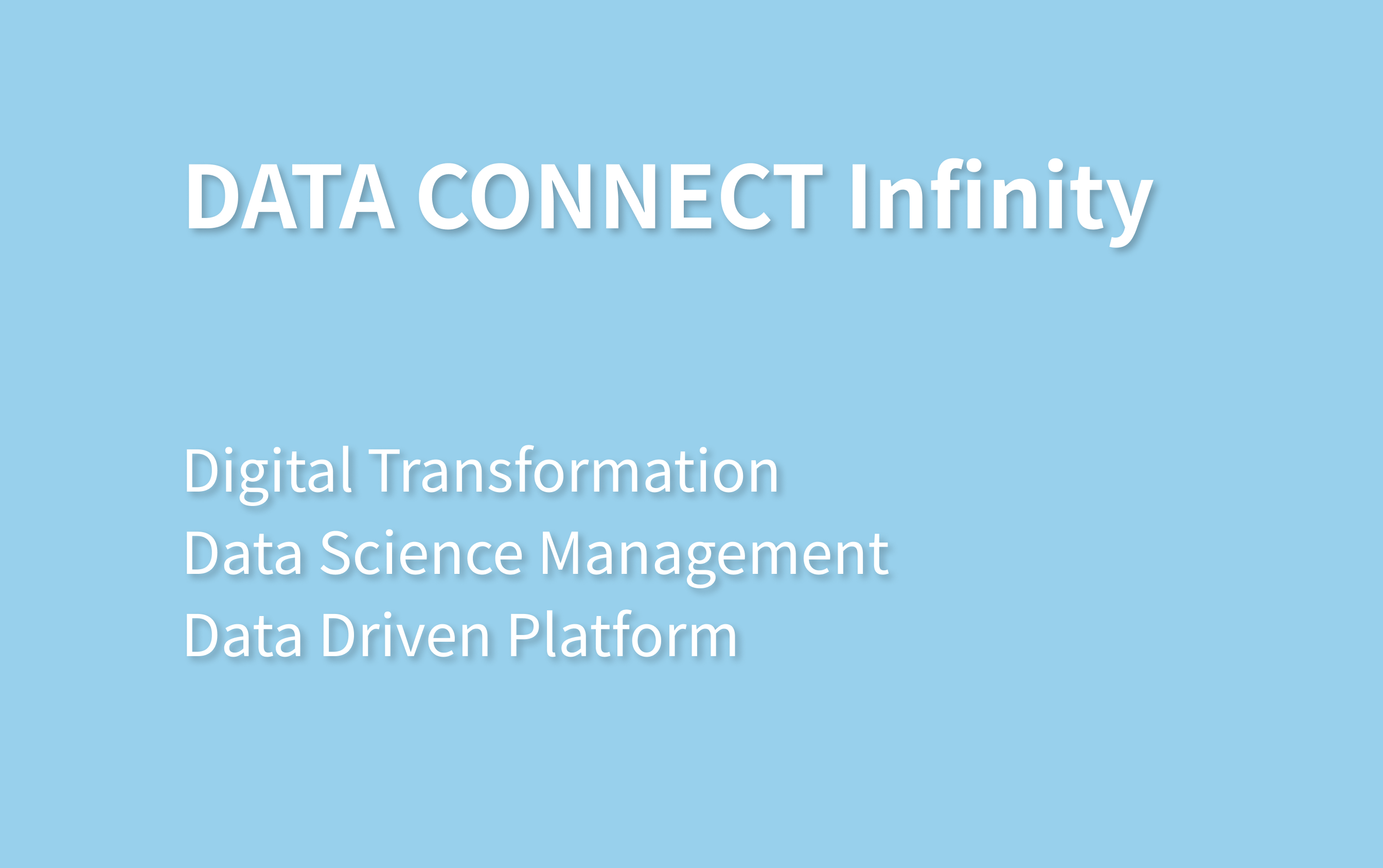 DATA CONNECT Infinity

Digital Transformation
Data Science Management
Data Driven Platform